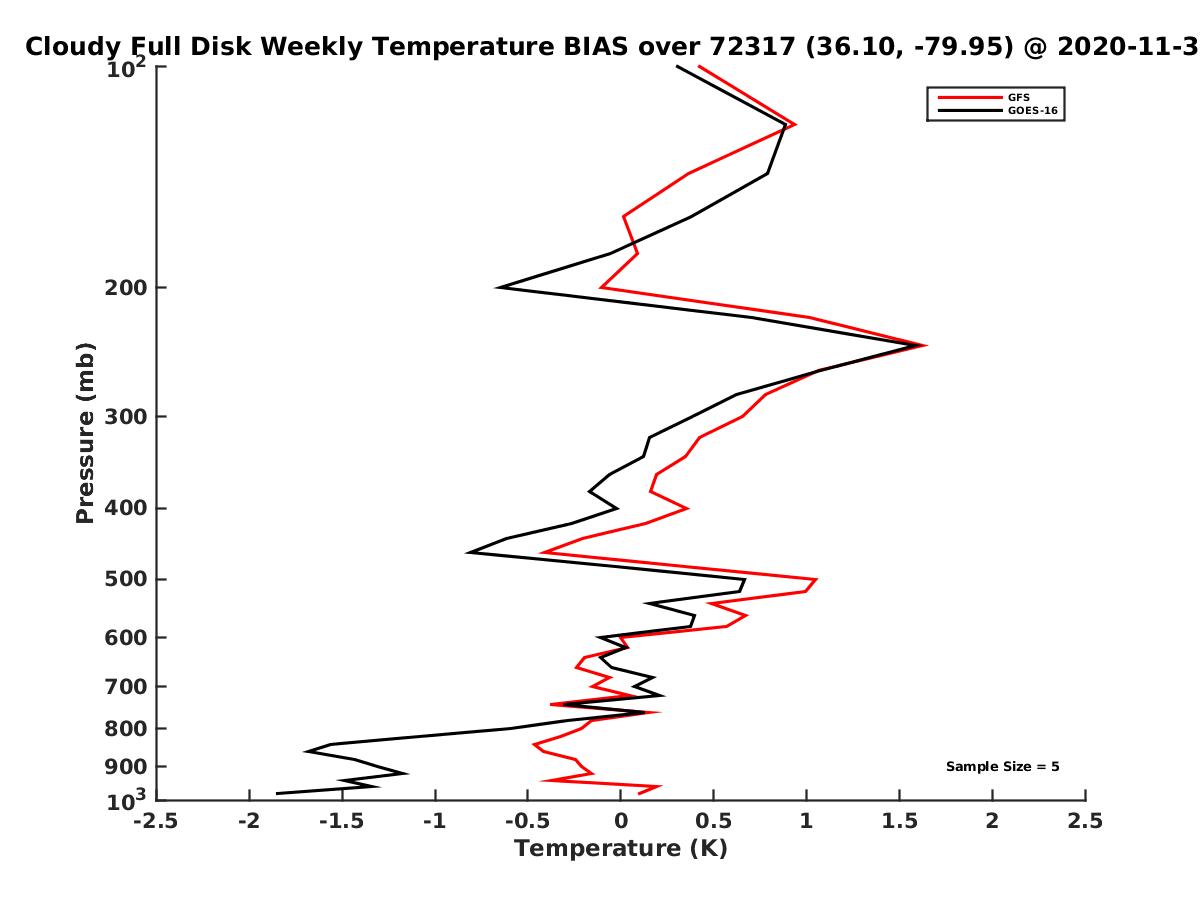 Cloudy Full Disk Weekly Temperature BIAS over 72317 (36.10, -79.95) @ 2020-11-3

GFS
GOES-16

Pressure (mb)

$10^2$
200
300
400
500
600
700
800
900
$10^3$

Sample Size = 5

-2.5 -2 -1.5 -1 -0.5 0 0.5 1 1.5 2 2.5
Temperature (K)